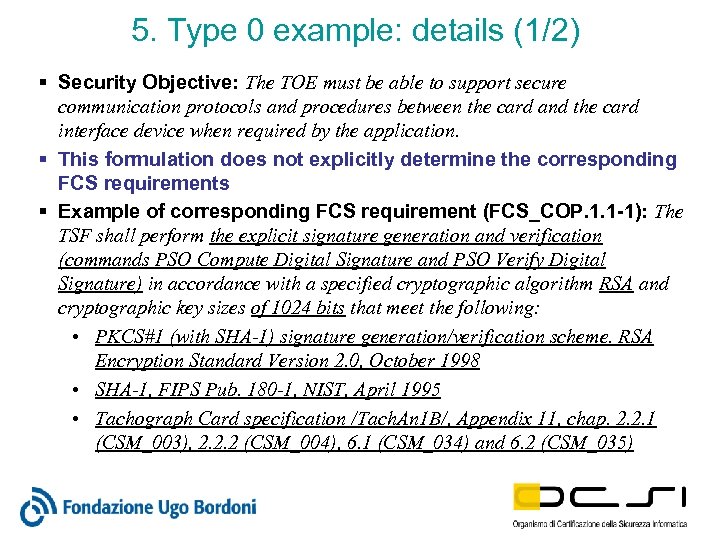 5. Type 0 example: details (1/2)

▪ Security Objective: The TOE must be able to support secure communication protocols and procedures between the card and the card interface device when required by the application.

▪ This formulation does not explicitly determine the corresponding FCS requirements

▪ Example of corresponding FCS requirement (FCS_COP.1.1-1): The TSF shall perform the explicit signature generation and verification (commands PSO Compute Digital Signature and PSO Verify Digital Signature) in accordance with a specified cryptographic algorithm RSA and cryptographic key sizes of 1024 bits that meet the following:

• PKCS#1 (with SHA-1) signature generation/verification scheme. RSA Encryption Standard Version 2.0, October 1998

• SHA-1, FIPS Pub. 180-1, NIST, April 1995

• Tachograph Card specification /TachAn1B/, Appendix 11, chap. 2.2.1 (CSM_003), 2.2.2 (CSM_004), 6.1 (CSM_034) and 6.2 (CSM_035)

Fondazione Ugo Bordoni

OCSI

Organismo di Certificazione della Sicurezza Informatica